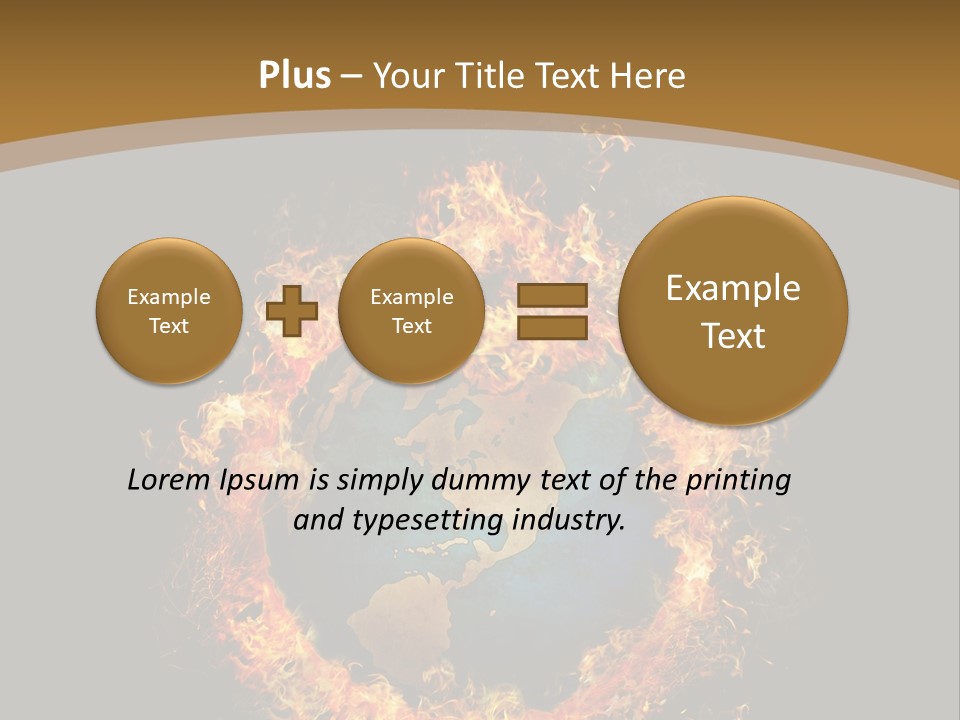 Plus – Your Title Text Here

Example Text

Example Text

Example Text

Lorem Ipsum is simply dummy text of the printing and typesetting industry.